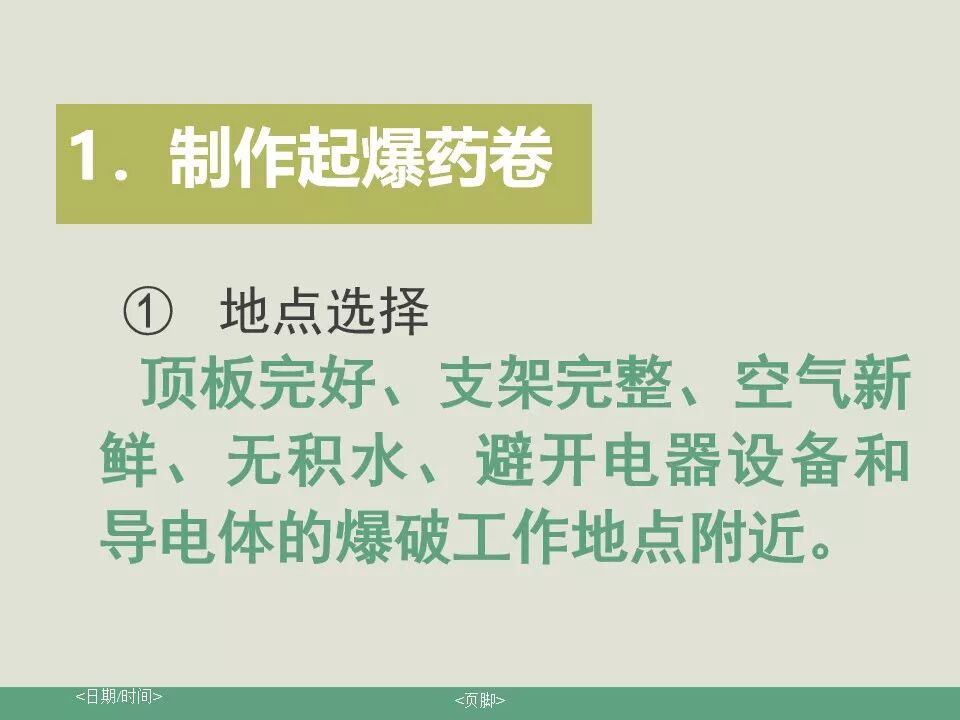 1．制作起爆药卷

① 地点选择

顶板完好、支架完整、空气新鲜、无积水、避开电器设备和导电体的爆破工作地点附近。

<日期/时间>

<页脚>